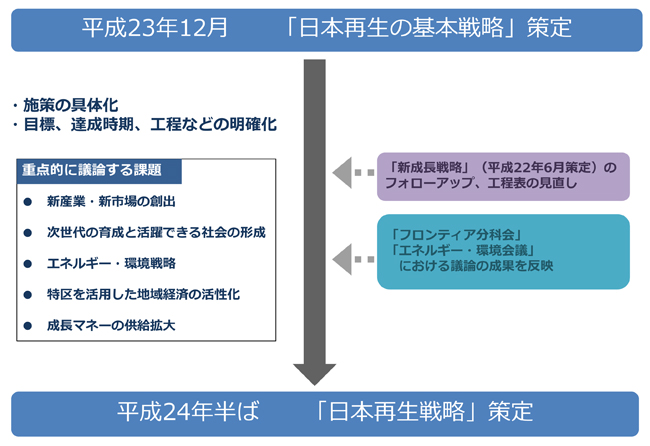 平成23年12月　「日本再生の基本戦略」策定

・施策の具体化
・目標、達成時期、工程などの明確化

重点的に議論する課題

● 新産業・新市場の創出

● 次世代の育成と活躍できる社会の形成

● エネルギー・環境戦略

● 特区を活用した地域経済の活性化

● 成長マネーの供給拡大

「新成長戦略」（平成22年6月策定）のフォローアップ、工程表の見直し

「フロンティア分科会」
「エネルギー・環境会議」
における議論の成果を反映

平成24年半ば　「日本再生戦略」策定